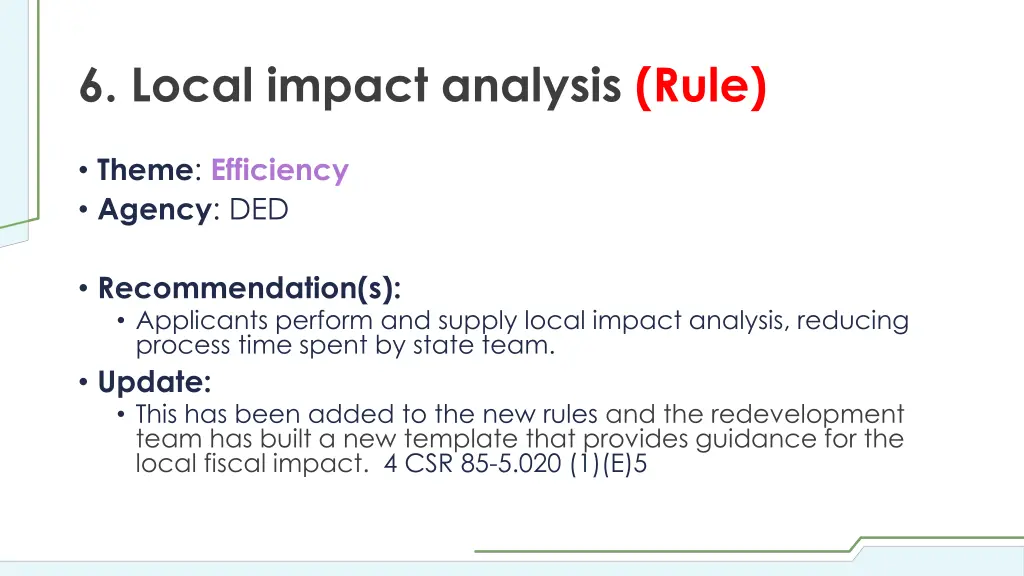 6. Local impact analysis (Rule)

• Theme: Efficiency
• Agency: DED

• Recommendation(s):
  • Applicants perform and supply local impact analysis, reducing process time spent by state team.
• Update:
  • This has been added to the new rules and the redevelopment team has built a new template that provides guidance for the local fiscal impact. 4 CSR 85-5.020 (1)(E)5